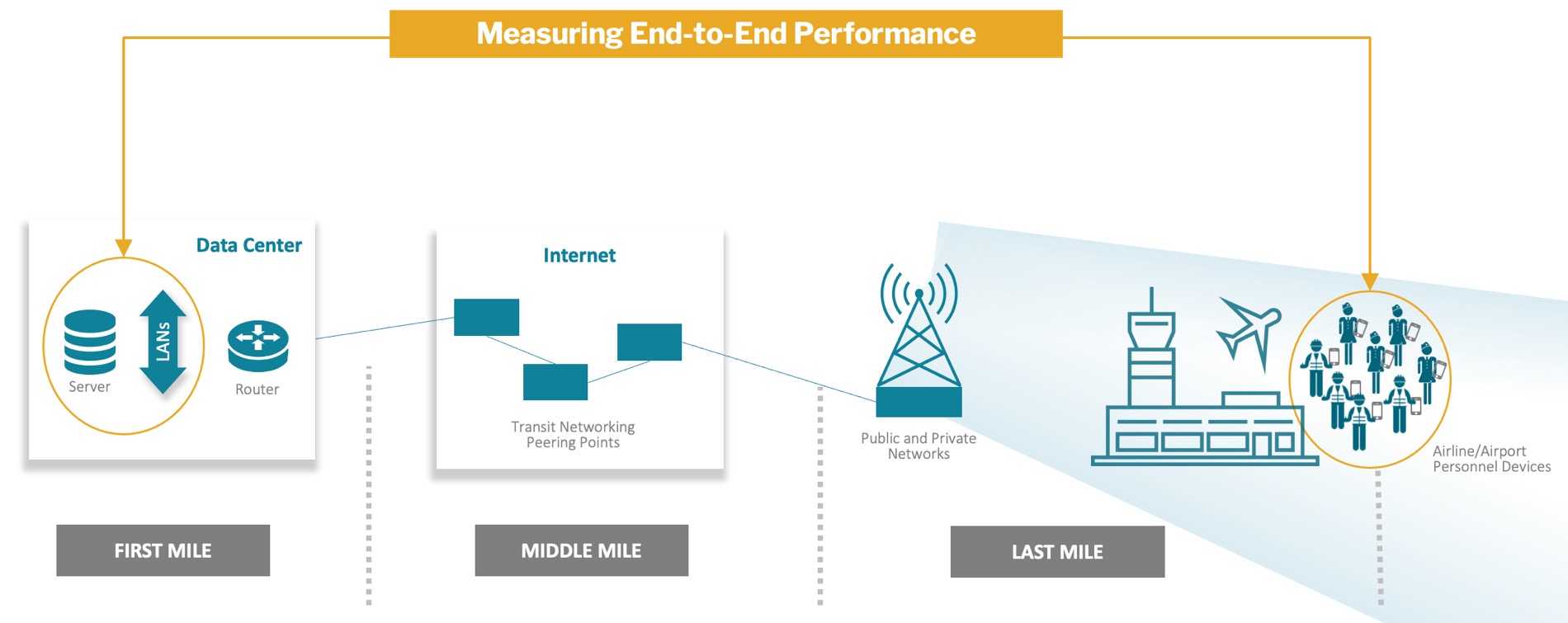 Measuring End-to-End Performance

Data Center

Server

LANs

Router

Internet

Transit Networking Peering Points

Public and Private Networks

Airline/Airport Personnel Devices

FIRST MILE

MIDDLE MILE

LAST MILE